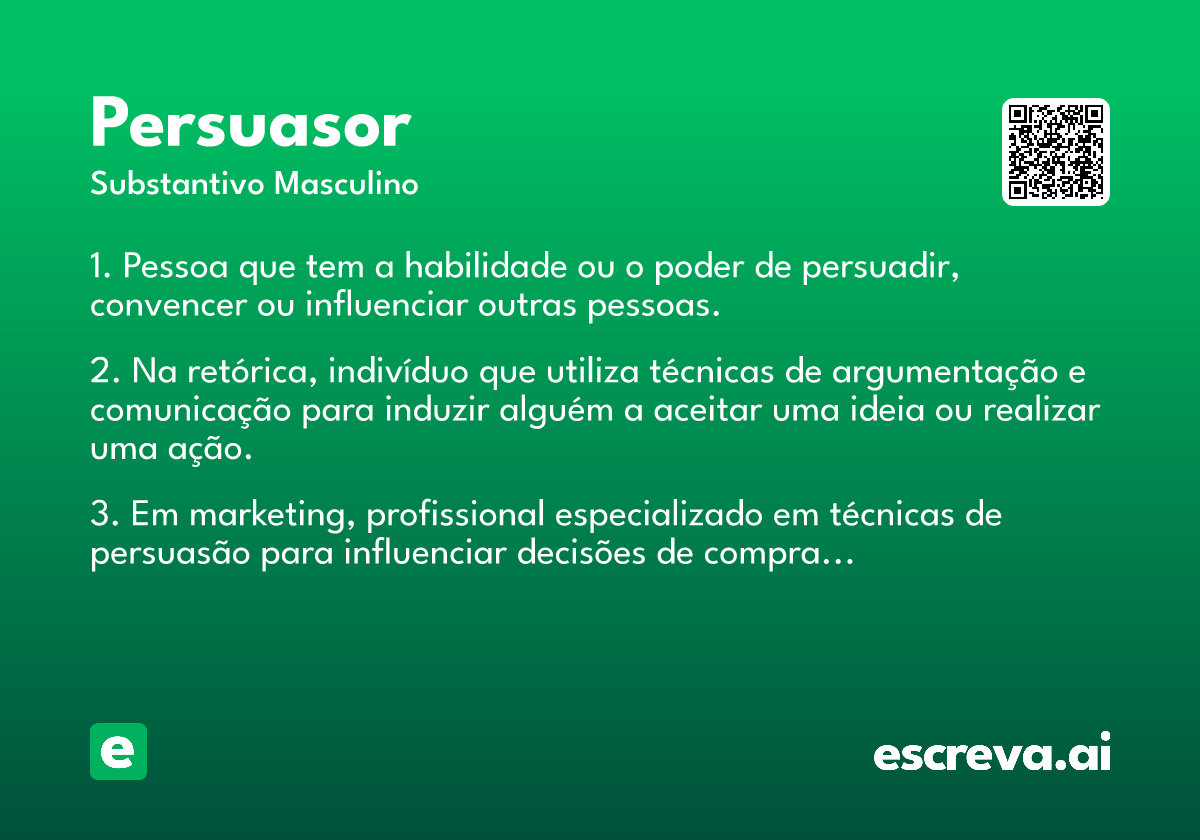 Persuasor
Substantivo Masculino

1. Pessoa que tem a habilidade ou o poder de persuadir, convencer ou influenciar outras pessoas.

2. Na retórica, indivíduo que utiliza técnicas de argumentação e comunicação para induzir alguém a aceitar uma ideia ou realizar uma ação.

3. Em marketing, profissional especializado em técnicas de persuasão para influenciar decisões de compra...

e

escreva.ai